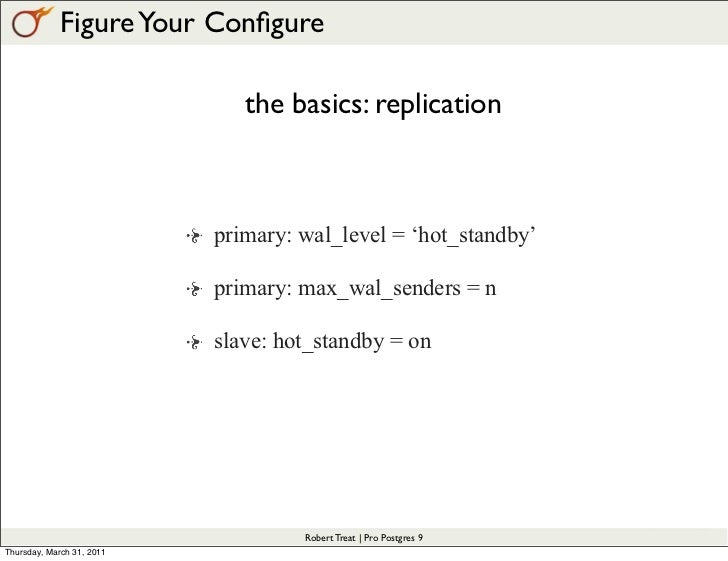 Figure Your Configure

the basics: replication

primary: wal_level = ‘hot_standby’

primary: max_wal_senders = n

slave: hot_standby = on

Robert Treat | Pro Postgres 9

Thursday, March 31, 2011